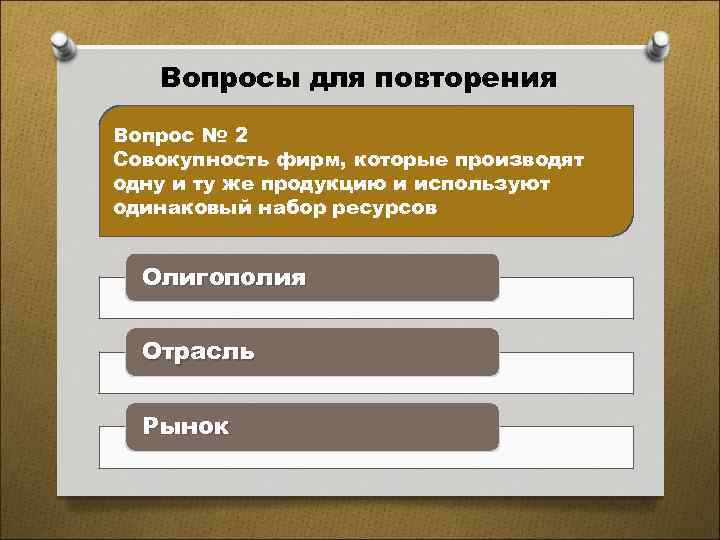 Вопросы для повторения

Вопрос № 2
Совокупность фирм, которые производят одну и ту же продукцию и используют одинаковый набор ресурсов

Олигополия

Отрасль

Рынок